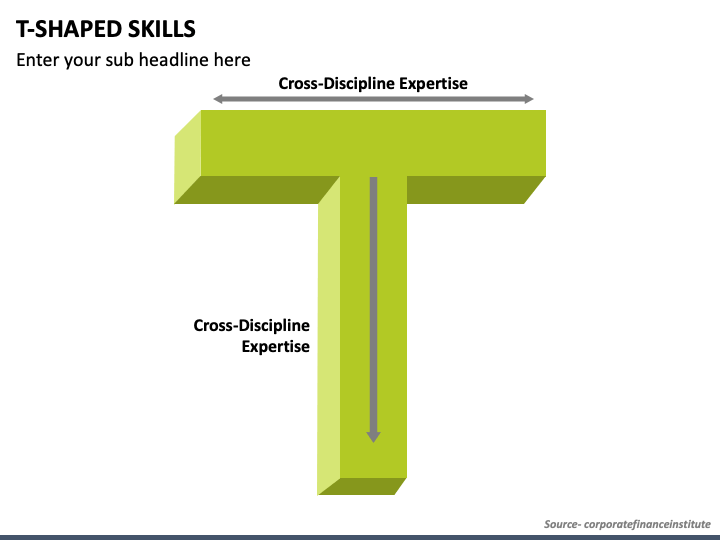 T-SHAPED SKILLS

Enter your sub headline here

Cross-Discipline Expertise

Cross-Discipline Expertise

Source- corporatefinanceinstitute